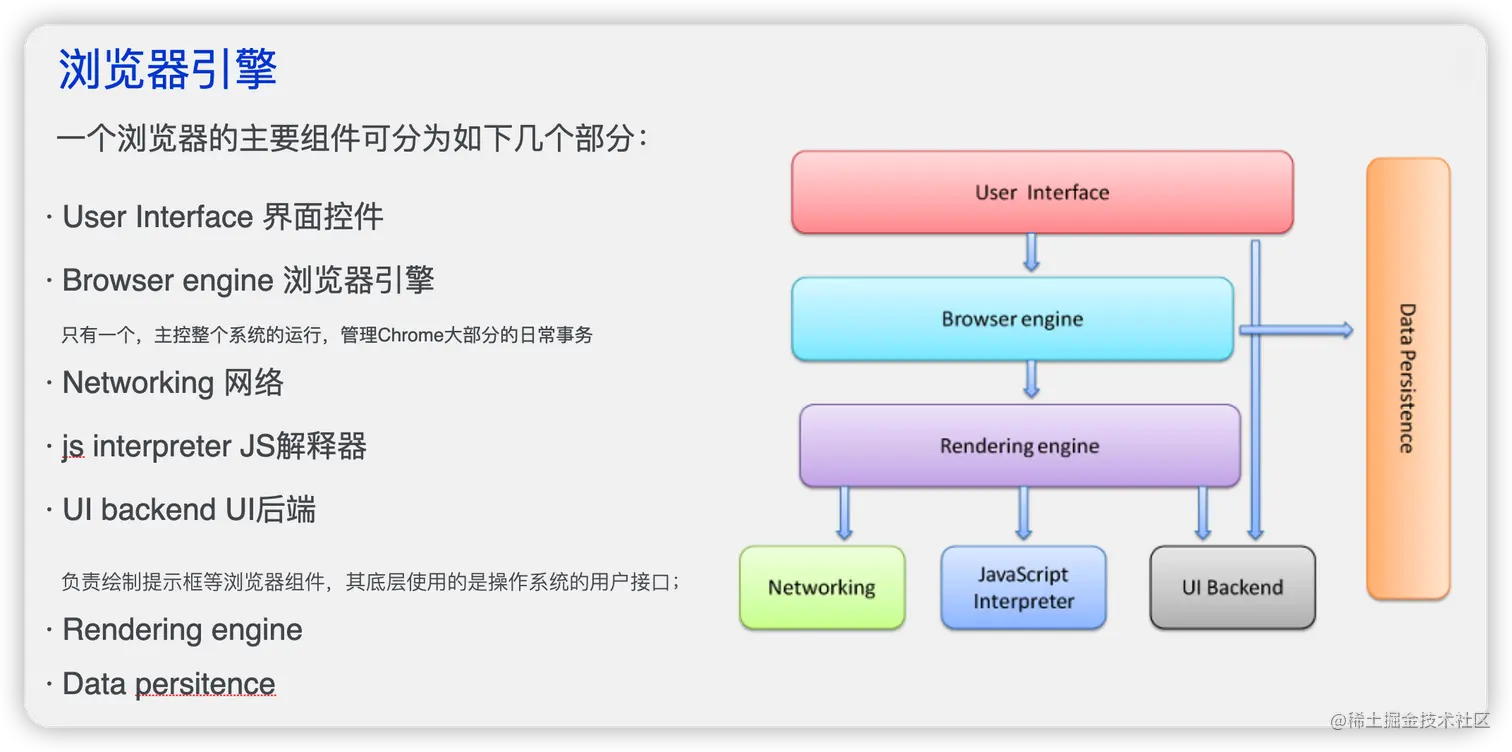 浏览器引擎

一个浏览器的主要组件可分为如下几个部分：

· User Interface 界面控件

· Browser engine 浏览器引擎

只有一个，主控整个系统的运行，管理Chrome大部分的日常事务

· Networking 网络

· js interpreter JS解释器

· UI backend UI后端

负责绘制提示框等浏览器组件，其底层使用的是操作系统的用户接口；

· Rendering engine

· Data persitence

User Interface

Browser engine

Rendering engine

Networking

JavaScript Interpreter

UI Backend

Data Persistence

@稀土掘金技术社区